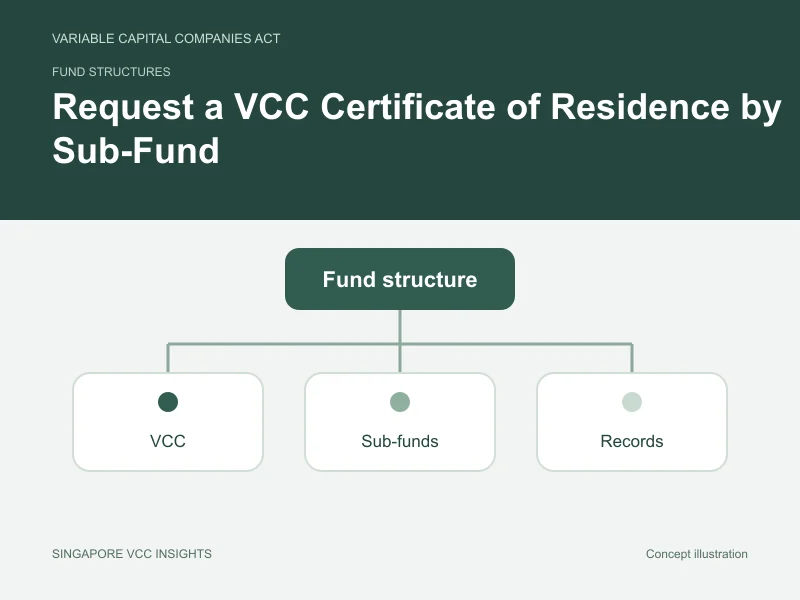 VARIABLE CAPITAL COMPANIES ACT

FUND STRUCTURES

Request a VCC Certificate of Residence by Sub-Fund

Fund structure

VCC

Sub-funds

Records

SINGAPORE VCC INSIGHTS

Concept illustration